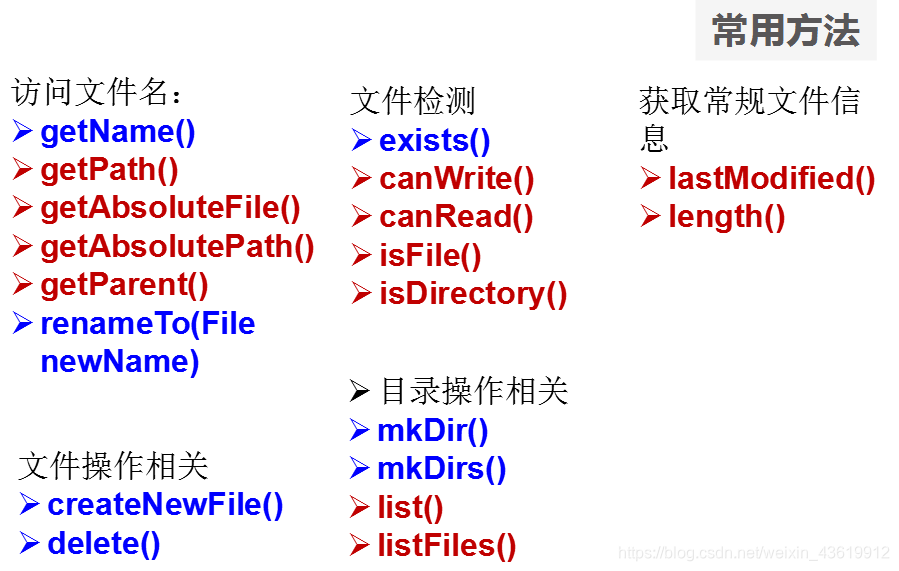 常用方法

访问文件名：
➢ getName()
➢ getPath()
➢ getAbsoluteFile()
➢ getAbsolutePath()
➢ getParent()
➢ renameTo(File newName)

文件操作相关
➢ createNewFile()
➢ delete()

文件检测
➢ exists()
➢ canWrite()
➢ canRead()
➢ isFile()
➢ isDirectory()

➢ 目录操作相关
➢ mkDir()
➢ mkDirs()
➢ list()
➢ listFiles()

获取常规文件信息
➢ lastModified()
➢ length()

https://blog.csdn.net/weixin_43619912